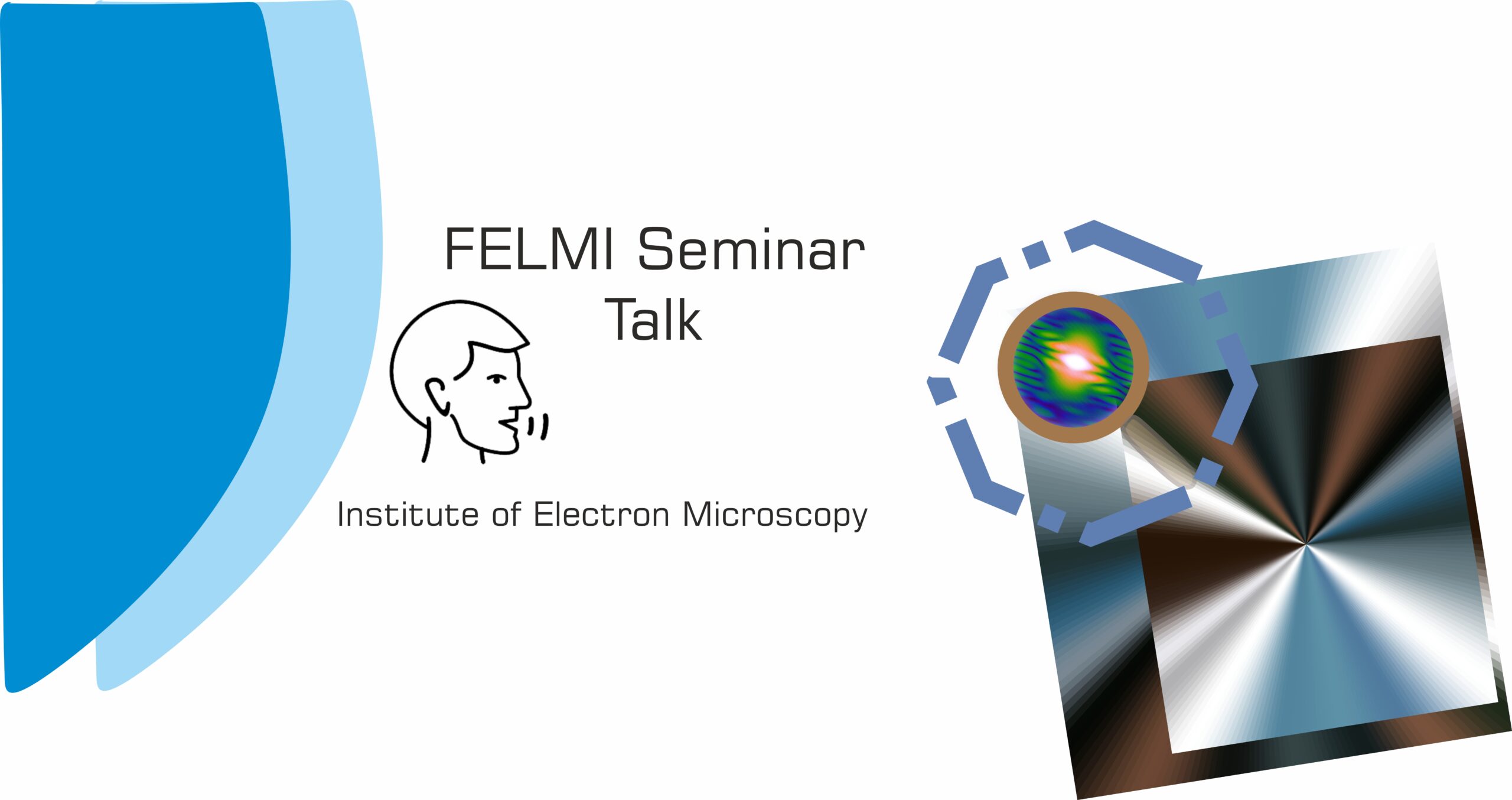 FELMI Seminar
Talk

Institute of Electron Microscopy